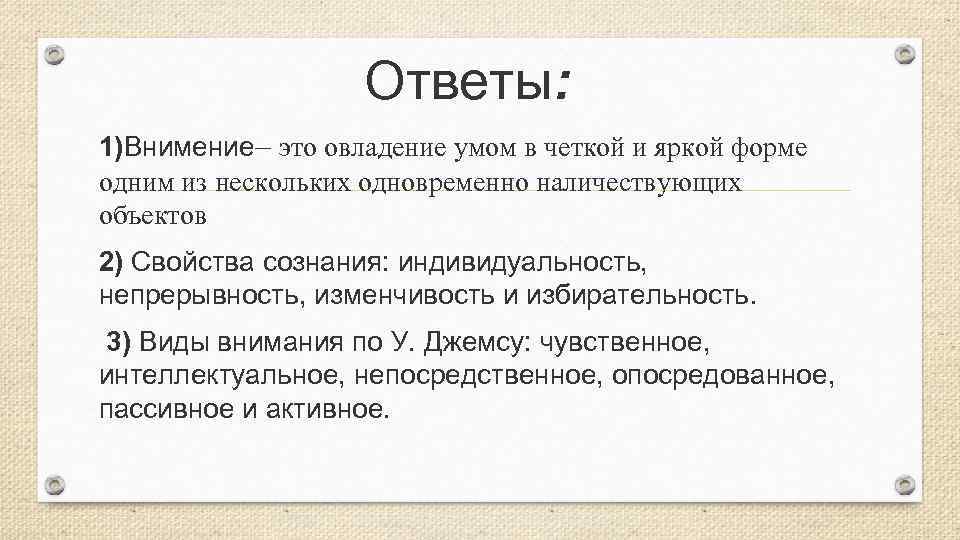 Ответы:

1)Внимение– это овладение умом в четкой и яркой форме одним из нескольких одновременно наличествующих объектов

2) Свойства сознания: индивидуальность, непрерывность, изменчивость и избирательность.

3) Виды внимания по У. Джемсу: чувственное, интеллектуальное, непосредственное, опосредованное, пассивное и активное.